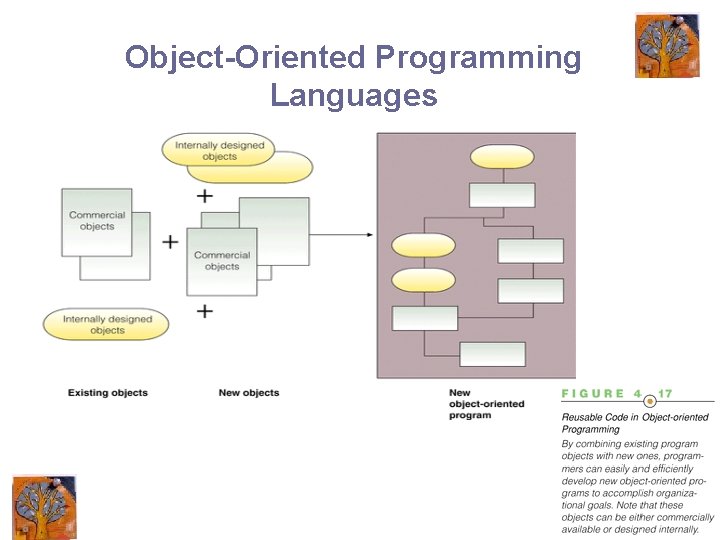 Object-Oriented Programming Languages

Internally designed objects

+

Commercial objects

+

Commercial objects

+

Internally designed objects

Existing objects

New objects

New object-oriented program

FIGURE 4 17

Reusable Code in Object-oriented Programming

By combining existing program objects with new ones, programmers can easily and efficiently develop new object-oriented programs to accomplish organizational goals. Note that these objects can be either commercially available or designed internally.